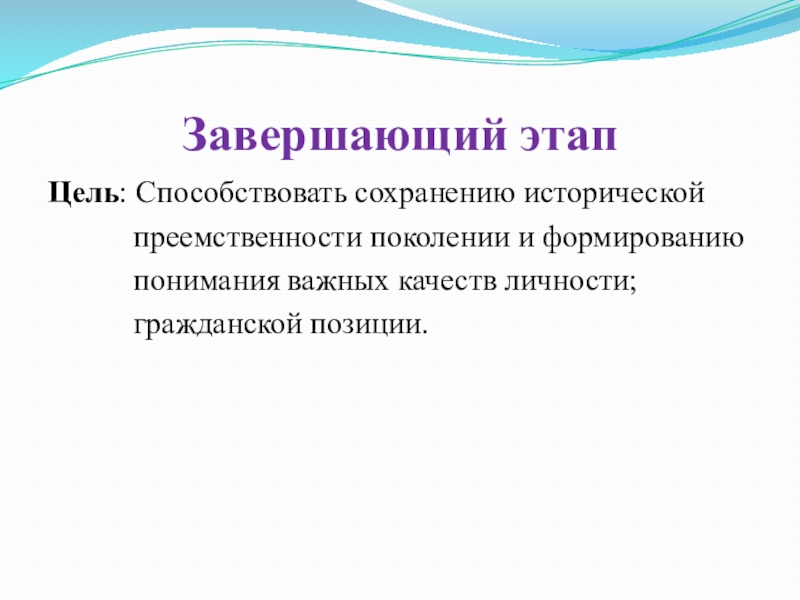 Завершающий этап

Цель: Способствовать сохранению исторической преемственности поколении и формированию понимания важных качеств личности; гражданской позиции.